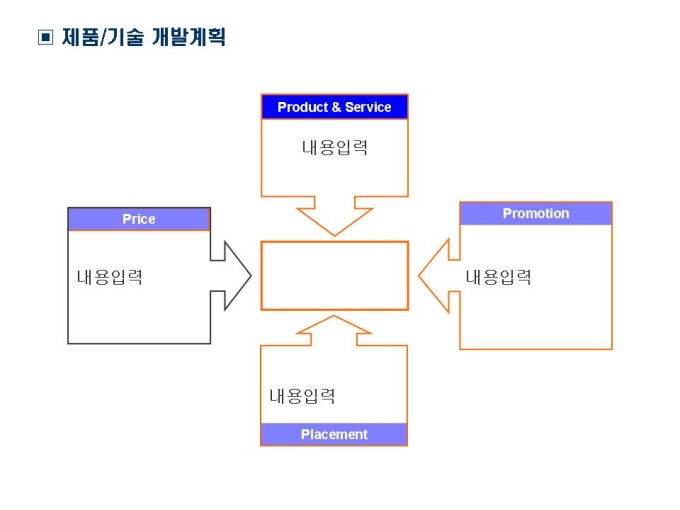 ▣ 제품/기술 개발계획

Product & Service

내용입력

Price

내용입력

Promotion

내용입력

내용입력

Placement